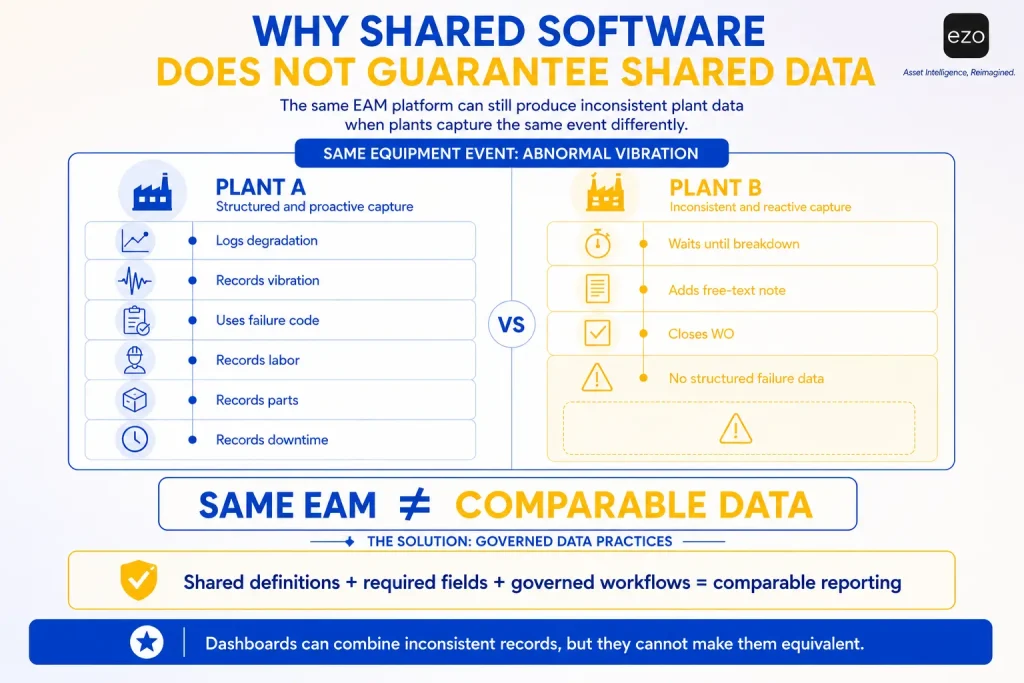 WHY SHARED SOFTWARE
DOES NOT GUARANTEE SHARED DATA

ezo
Asset Intelligence, Reimagined.

The same EAM platform can still produce inconsistent plant data when plants capture the same event differently.

SAME EQUIPMENT EVENT: ABNORMAL VIBRATION

PLANT A
Structured and proactive capture

Logs degradation
Records vibration
Uses failure code
Records labor
Records parts
Records downtime

VS

PLANT B
Inconsistent and reactive capture

Waits until breakdown
Adds free-text note
Closes WO
No structured failure data

SAME EAM ≠ COMPARABLE DATA

THE SOLUTION: GOVERNED DATA PRACTICES

Shared definitions + required fields + governed workflows = comparable reporting

Dashboards can combine inconsistent records, but they cannot make them equivalent.